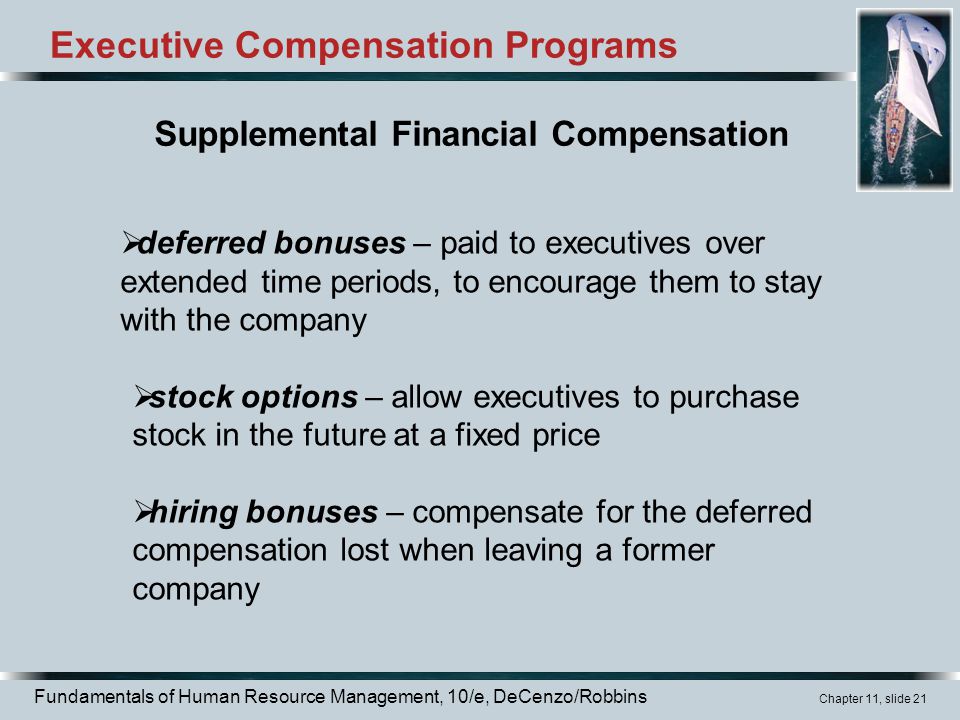 Executive Compensation Programs

Supplemental Financial Compensation

➢deferred bonuses – paid to executives over extended time periods, to encourage them to stay with the company

➢stock options – allow executives to purchase stock in the future at a fixed price

➢hiring bonuses – compensate for the deferred compensation lost when leaving a former company

Fundamentals of Human Resource Management, 10/e, DeCenzo/Robbins

Chapter 11, slide 21